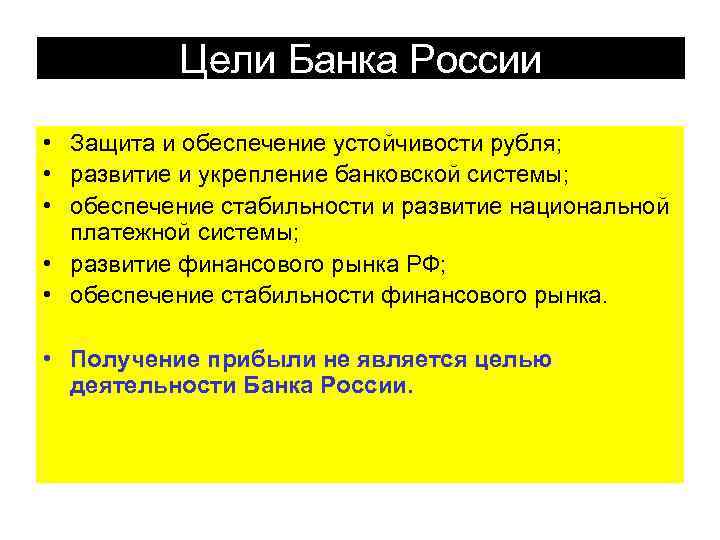 Цели Банка России

• Защита и обеспечение устойчивости рубля;
• развитие и укрепление банковской системы;
• обеспечение стабильности и развитие национальной платежной системы;
• развитие финансового рынка РФ;
• обеспечение стабильности финансового рынка.

• Получение прибыли не является целью деятельности Банка России.